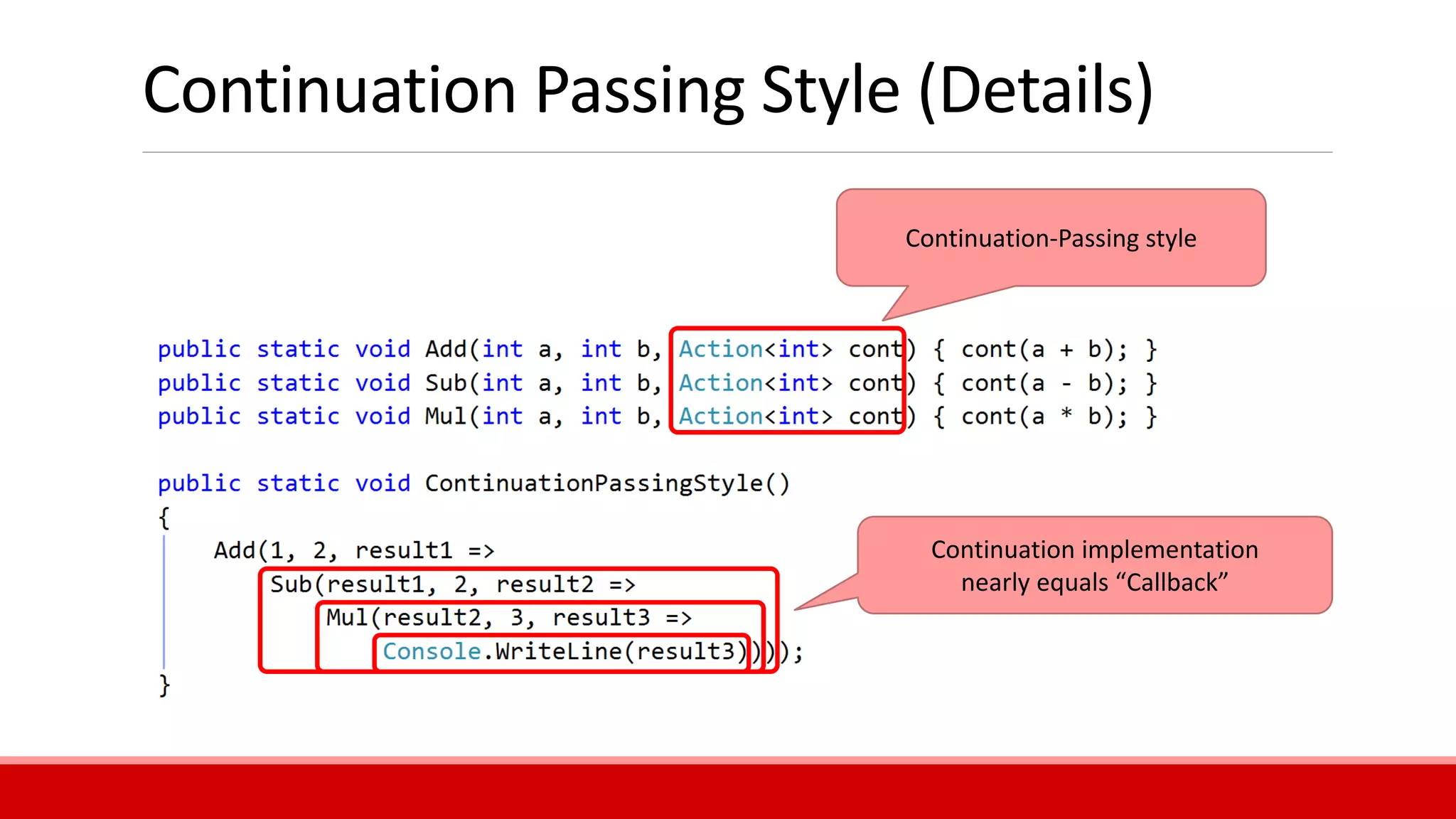 Continuation Passing Style (Details)

Continuation-Passing style

public static void Add(int a, int b, Action<int> cont) { cont(a + b); }
public static void Sub(int a, int b, Action<int> cont) { cont(a - b); }
public static void Mul(int a, int b, Action<int> cont) { cont(a * b); }

public static void ContinuationPassingStyle()
{
    Add(1, 2, result1 =>
        Sub(result1, 2, result2 =>
            Mul(result2, 3, result3 =>
                Console.WriteLine(result3))));
}

Continuation implementation nearly equals “Callback”